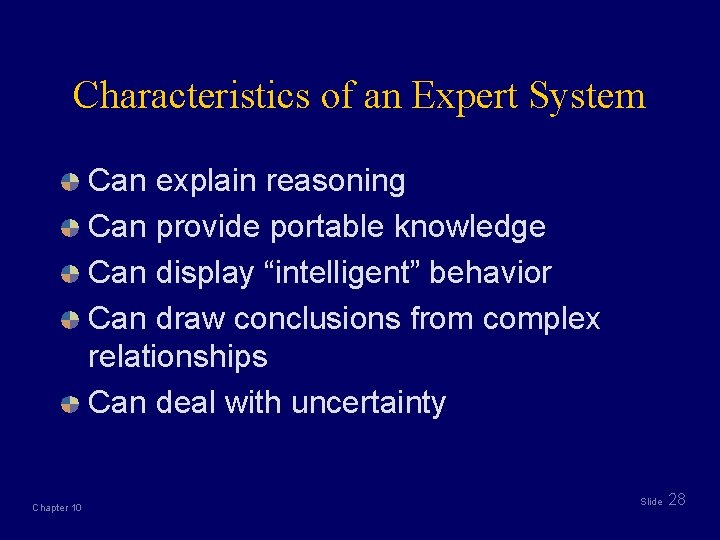 Characteristics of an Expert System

Can explain reasoning

Can provide portable knowledge

Can display “intelligent” behavior

Can draw conclusions from complex relationships

Can deal with uncertainty

Chapter 10

Slide 28